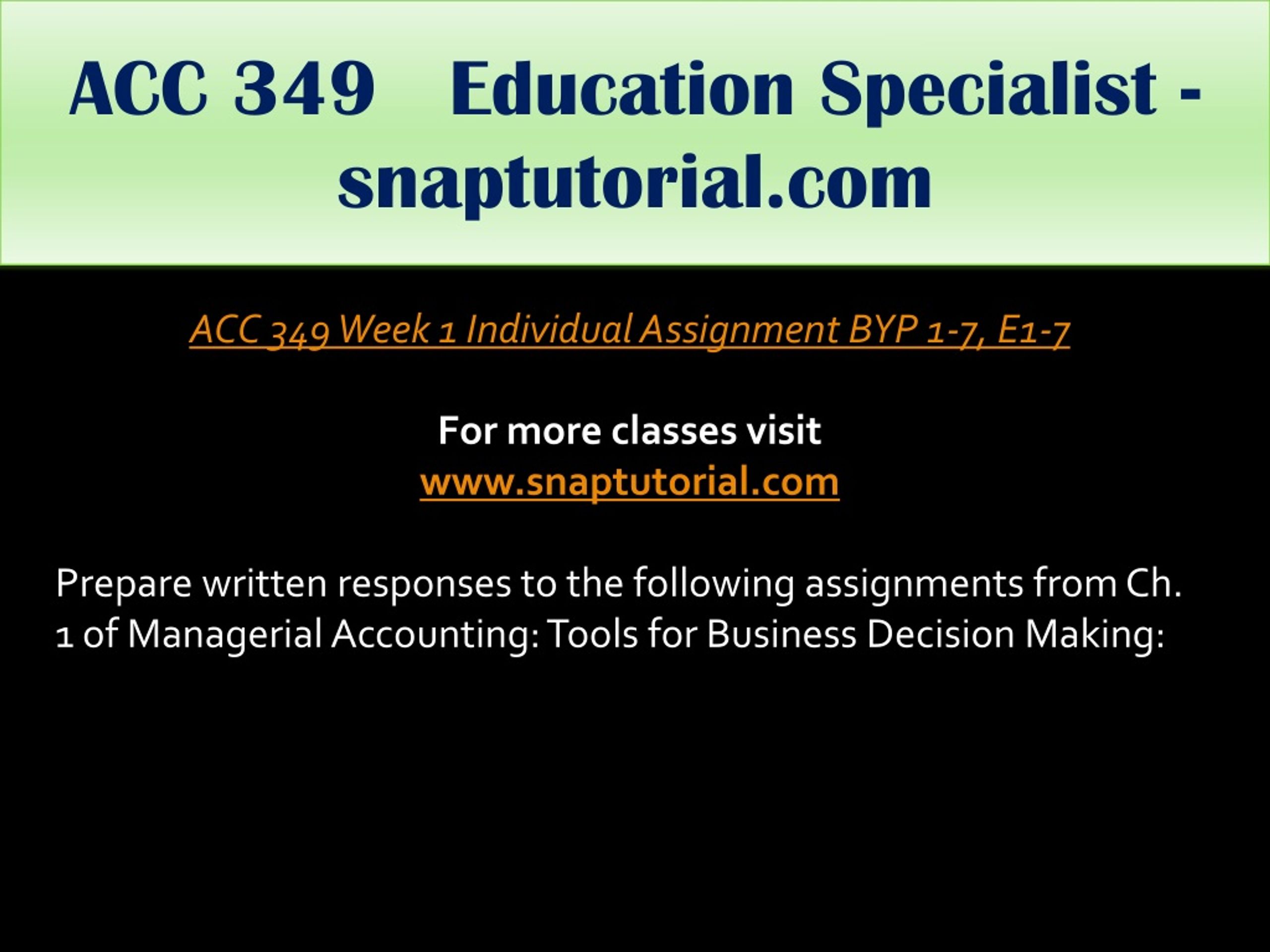 ACC 349 Education Specialist - snaptutorial.com

ACC 349 Week 1 Individual Assignment BYP 1-7, E1-7

For more classes visit
www.snaptutorial.com

Prepare written responses to the following assignments from Ch. 1 of Managerial Accounting: Tools for Business Decision Making: